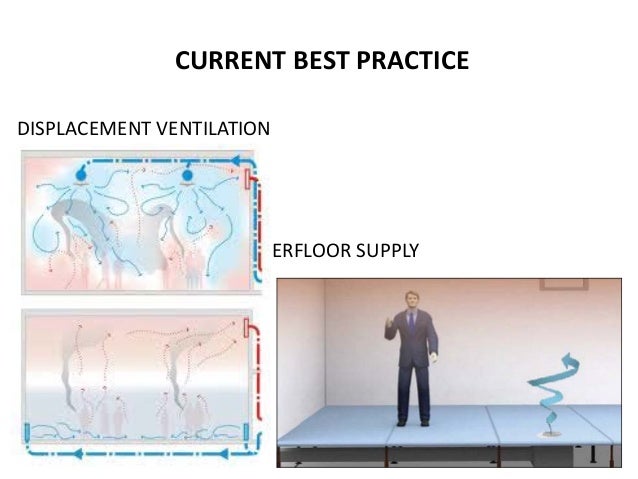 CURRENT BEST PRACTICE

DISPLACEMENT VENTILATION

ERFLOOR SUPPLY